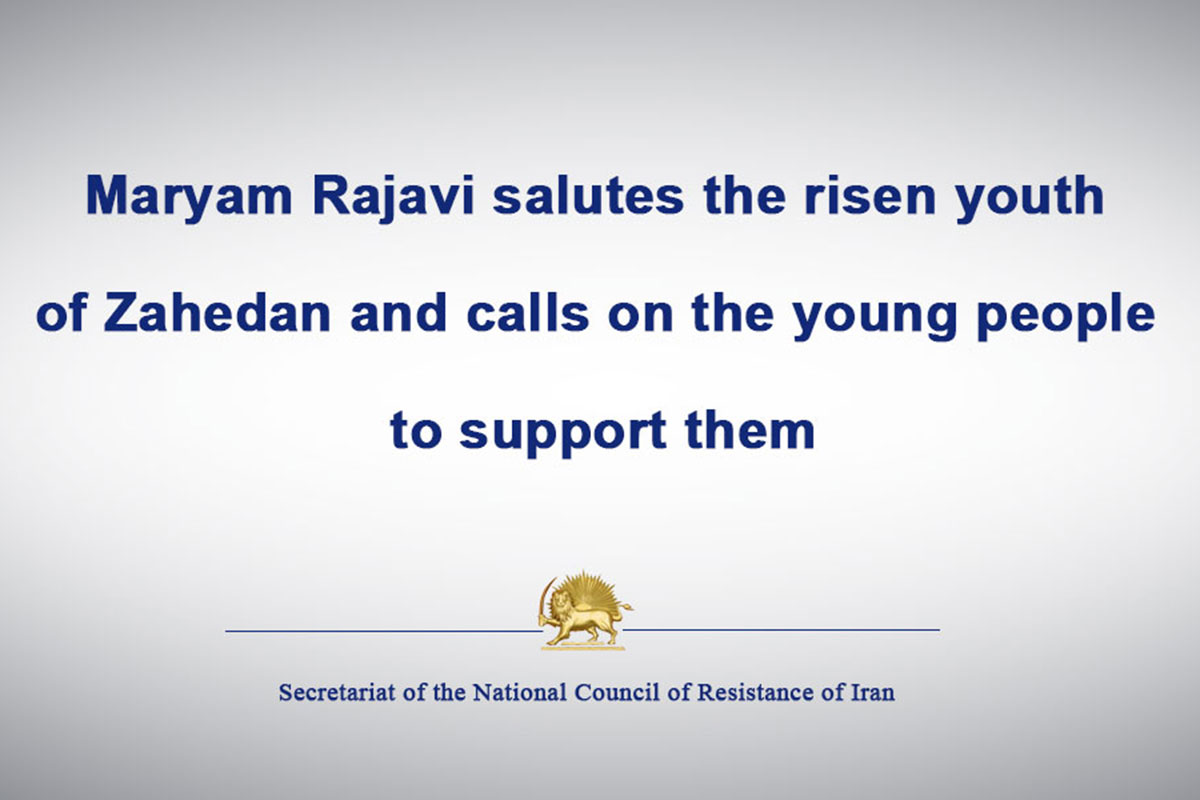 Maryam Rajavi salutes the risen youth of Zahedan and calls on the young people to support them

Secretariat of the National Council of Resistance of Iran